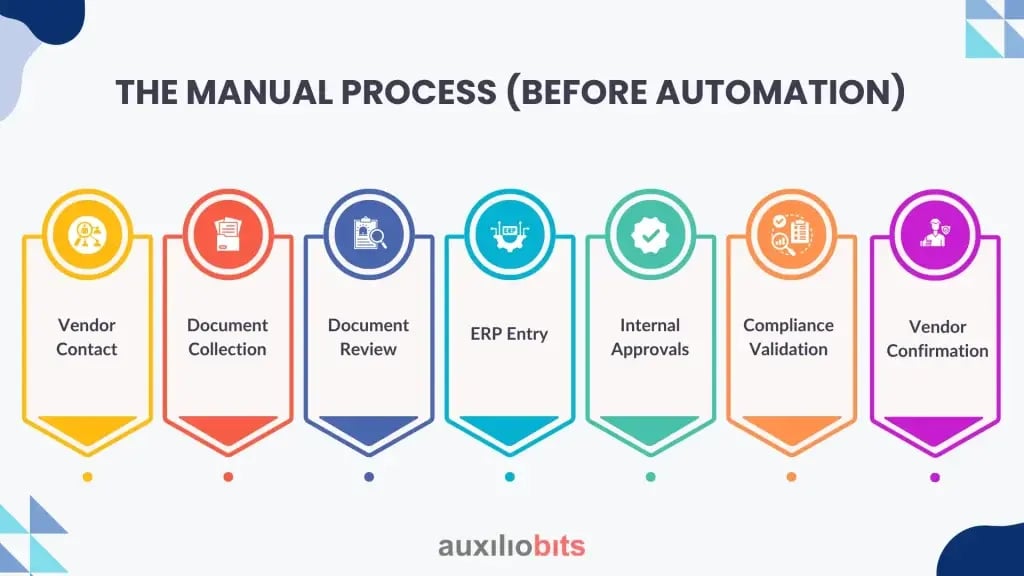 THE MANUAL PROCESS (BEFORE AUTOMATION)

Vendor Contact

Document Collection

Document Review

ERP

ERP Entry

Internal Approvals

Compliance Validation

Vendor Confirmation

auxiliobits